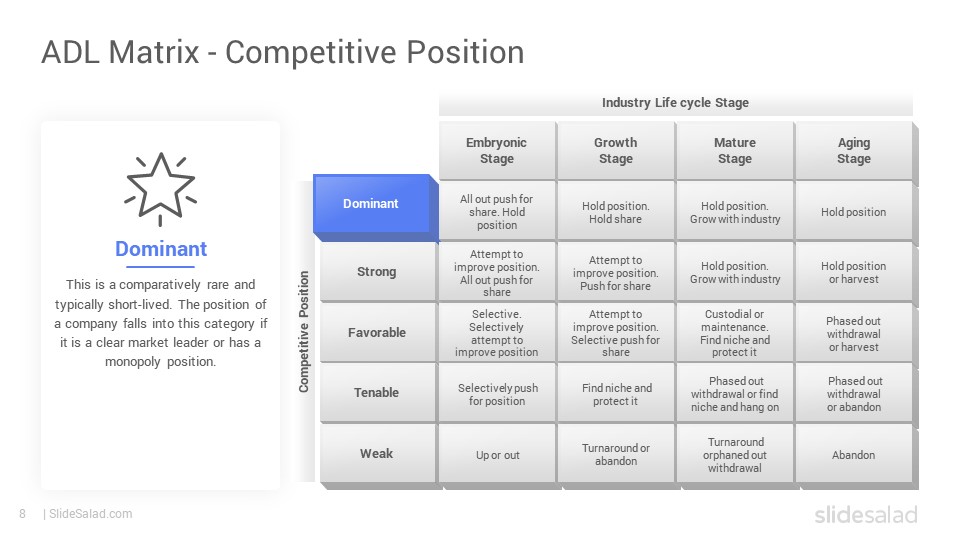 ADL Matrix - Competitive Position

Dominant

This is a comparatively rare and typically short-lived. The position of a company falls into this category if it is a clear market leader or has a monopoly position.

Industry Life cycle Stage

Competitive Position

| | Embryonic Stage | Growth Stage | Mature Stage | Aging Stage |
|---|---|---|---|---|
| Dominant | All out push for share. Hold position | Hold position. Hold share | Hold position. Grow with industry | Hold position |
| Strong | Attempt to improve position. All out push for share | Attempt to improve position. Push for share | Hold position. Grow with industry | Hold position or harvest |
| Favorable | Selective. Selectively attempt to improve position | Attempt to improve position. Selective push for share | Custodial or maintenance. Find niche and protect it | Phased out withdrawal or harvest |
| Tenable | Selectively push for position | Find niche and protect it | Phased out withdrawal or find niche and hang on | Phased out withdrawal or abandon |
| Weak | Up or out | Turnaround or abandon | Turnaround orphaned out withdrawal | Abandon |

8 | SlideSalad.com

slidesalad